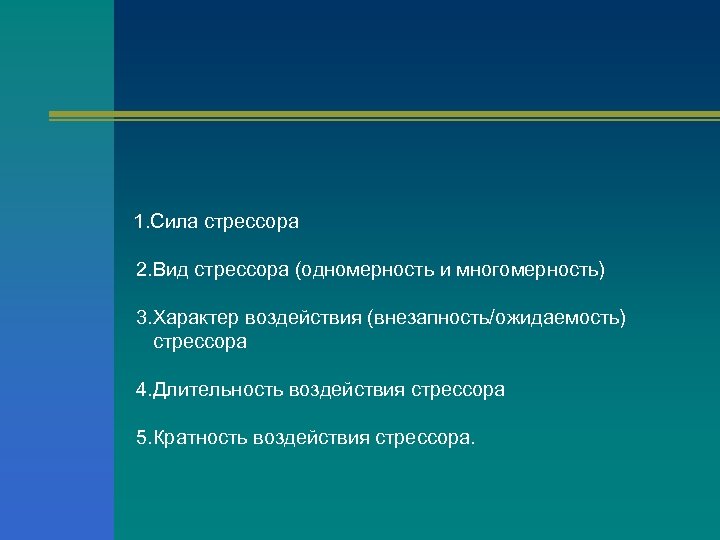 1.Сила стрессора

2.Вид стрессора (одномерность и многомерность)

3.Характер воздействия (внезапность/ожидаемость) стрессора

4.Длительность воздействия стрессора

5.Кратность воздействия стрессора.